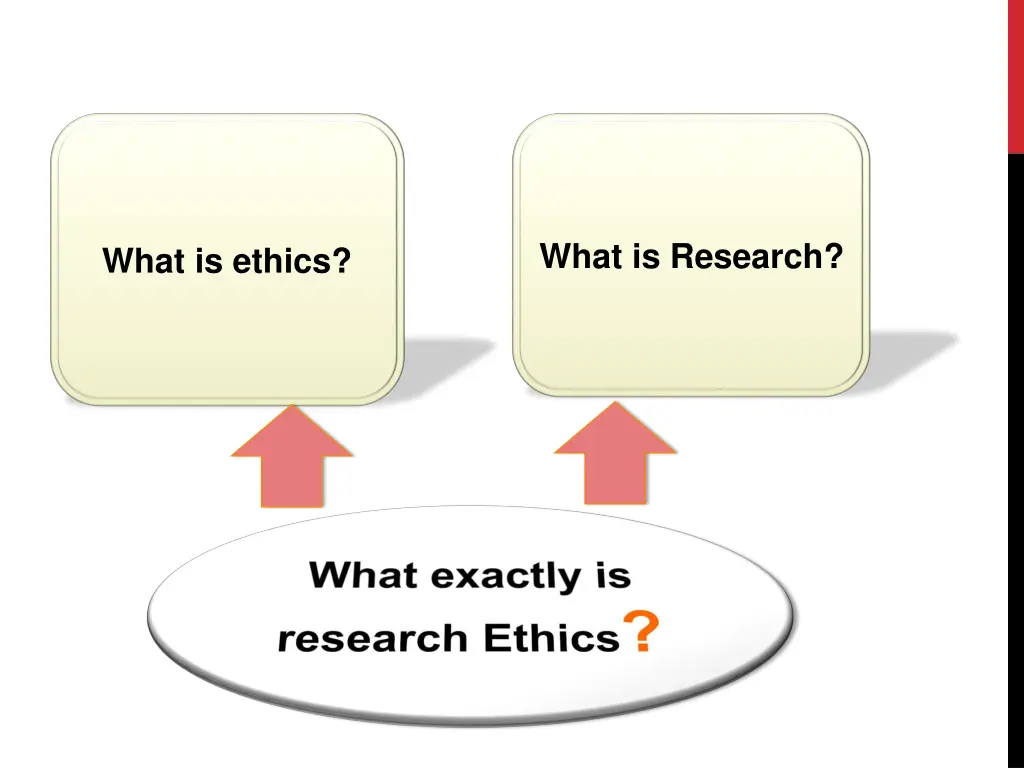 What is ethics?

What is Research?

What exactly is research Ethics?